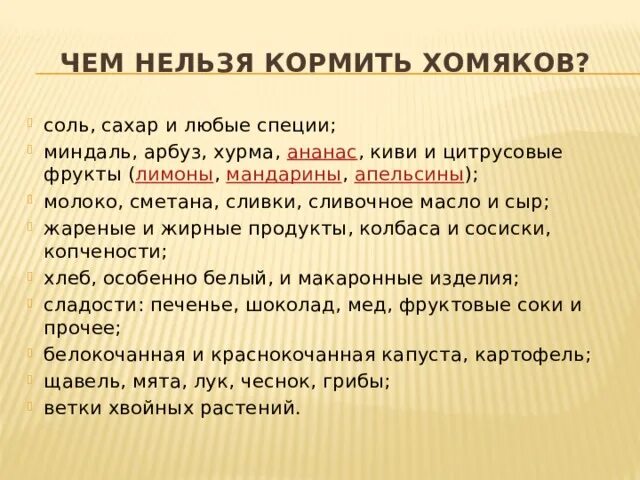 ЧЕМ НЕЛЬЗЯ КОРМИТЬ ХОМЯКОВ?

соль, сахар и любые специи;

миндаль, арбуз, хурма, ананас, киви и цитрусовые фрукты (лимоны, мандарины, апельсины);

молоко, сметана, сливки, сливочное масло и сыр;

жареные и жирные продукты, колбаса и сосиски, копчености;

хлеб, особенно белый, и макаронные изделия;

сладости: печенье, шоколад, мед, фруктовые соки и прочее;

белокочанная и краснокочанная капуста, картофель;

щавель, мята, лук, чеснок, грибы;

ветки хвойных растений.